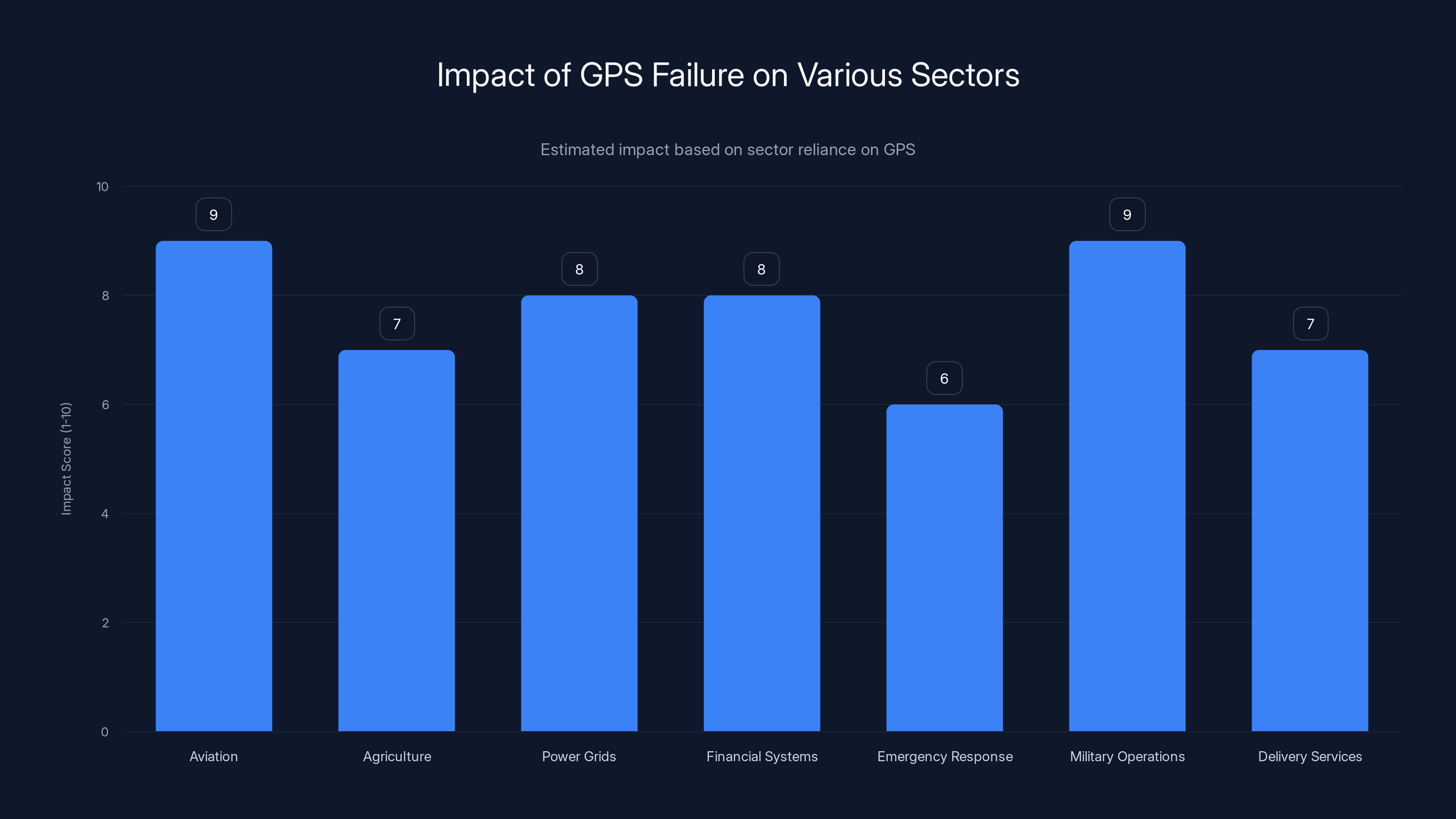 Impact of GPS Failure on Various Sectors

Estimated impact based on sector reliance on GPS

Impact Score (1-10)

10
8
6
4
2
0

9
7
8
8
6
9
7

Aviation
Agriculture
Power Grids
Financial Systems
Emergency Response
Military Operations
Delivery Services